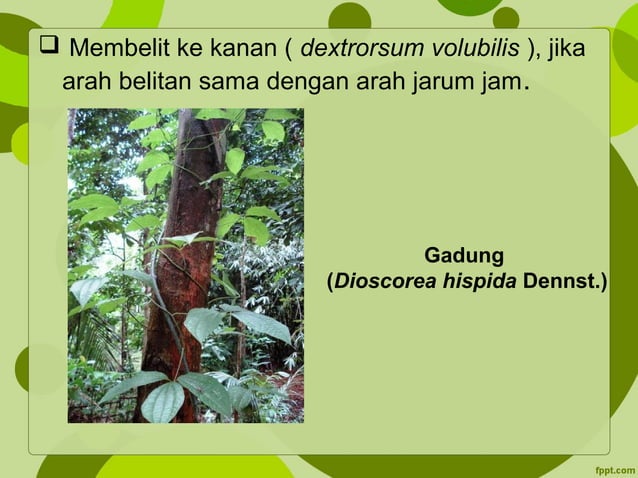 ❑ Membelit ke kanan ( dextrorsum volubilis ), jika arah belitan sama dengan arah jarum jam.

Gadung
(Dioscorea hispida Dennst.)

fppt.com